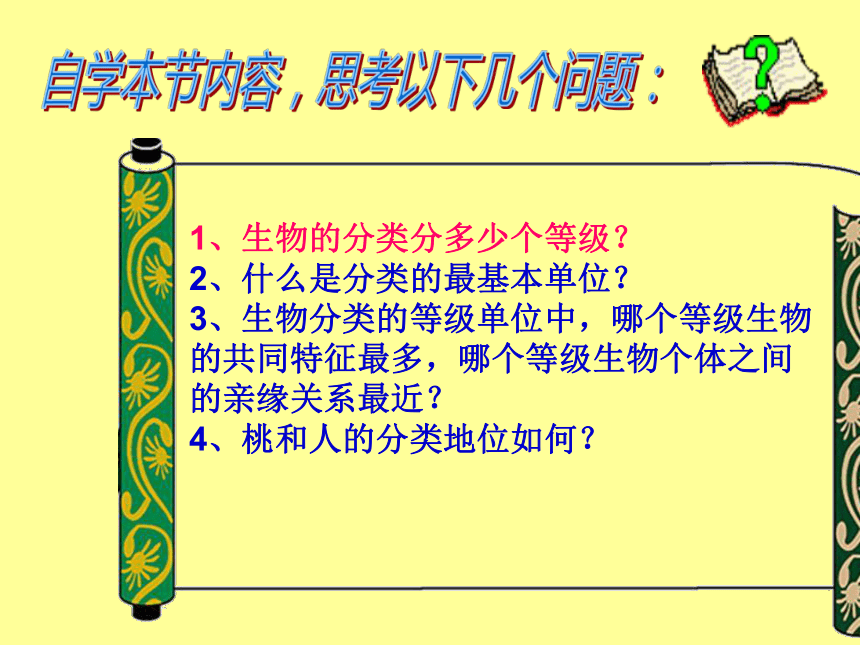 自学本节内容，思考以下几个问题：

?

1、生物的分类分多少个等级？
2、什么是分类的最基本单位？
3、生物分类的等级单位中，哪个等级生物的共同特征最多，哪个等级生物个体之间的亲缘关系最近？
4、桃和人的分类地位如何？